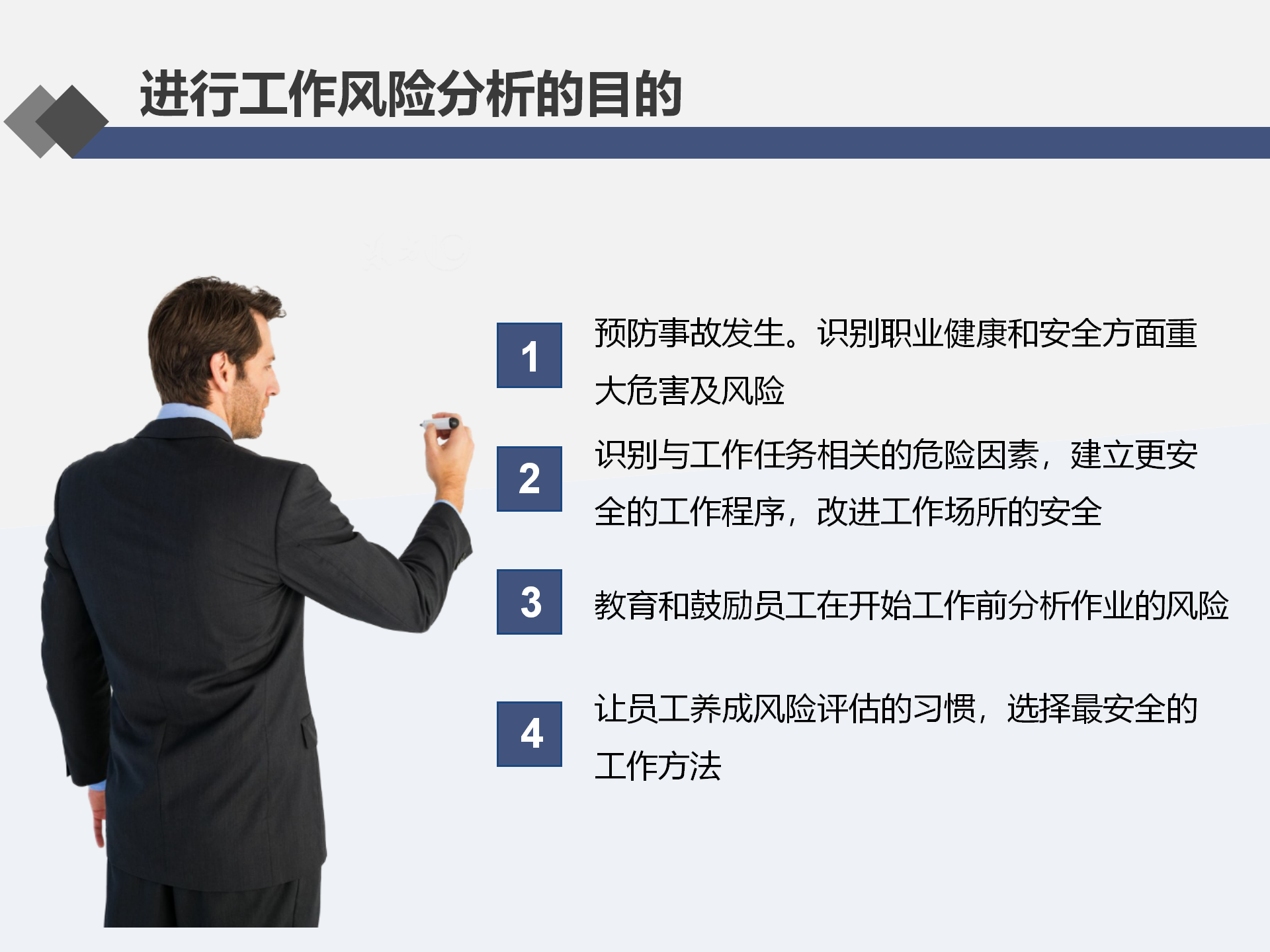 进行工作风险分析的目的

1

预防事故发生。识别职业健康和安全方面重大危害及风险

2

识别与工作任务相关的危险因素，建立更安全的工作程序，改进工作场所的安全

3

教育和鼓励员工在开始工作前分析作业的风险

4

让员工养成风险评估的习惯，选择最安全的工作方法